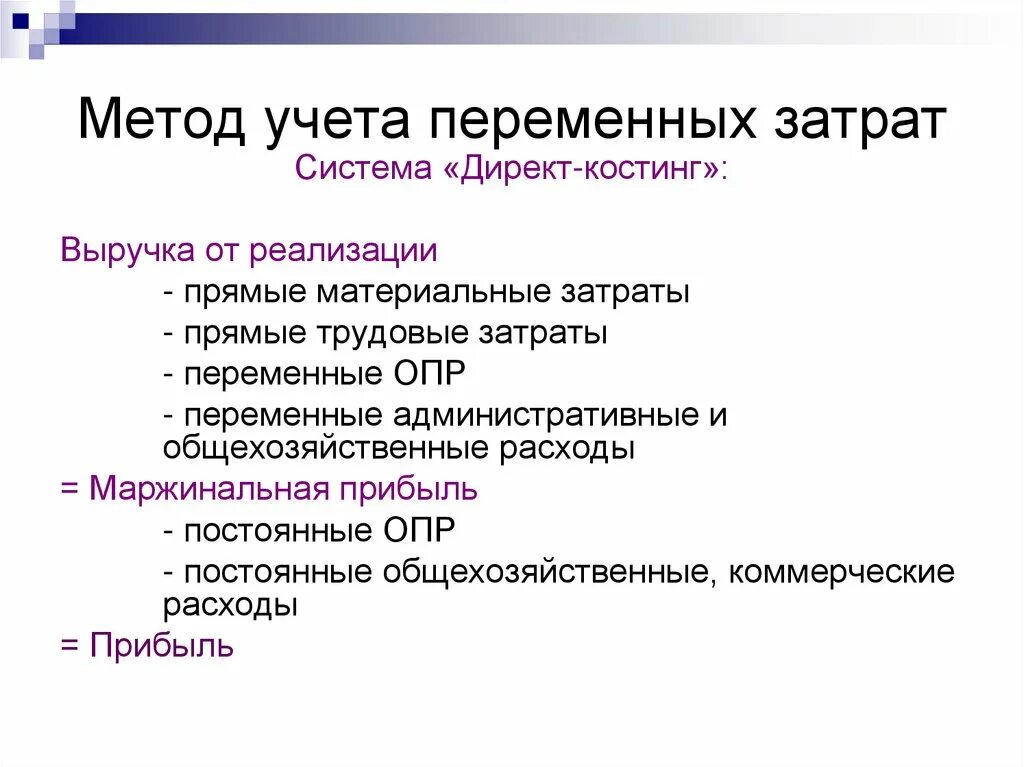 Метод учета переменных затрат
Система «Директ-костинг»:

Выручка от реализации
- прямые материальные затраты
- прямые трудовые затраты
- переменные ОПР
- переменные административные и общехозяйственные расходы
= Маржинальная прибыль
- постоянные ОПР
- постоянные общехозяйственные, коммерческие расходы
= Прибыль